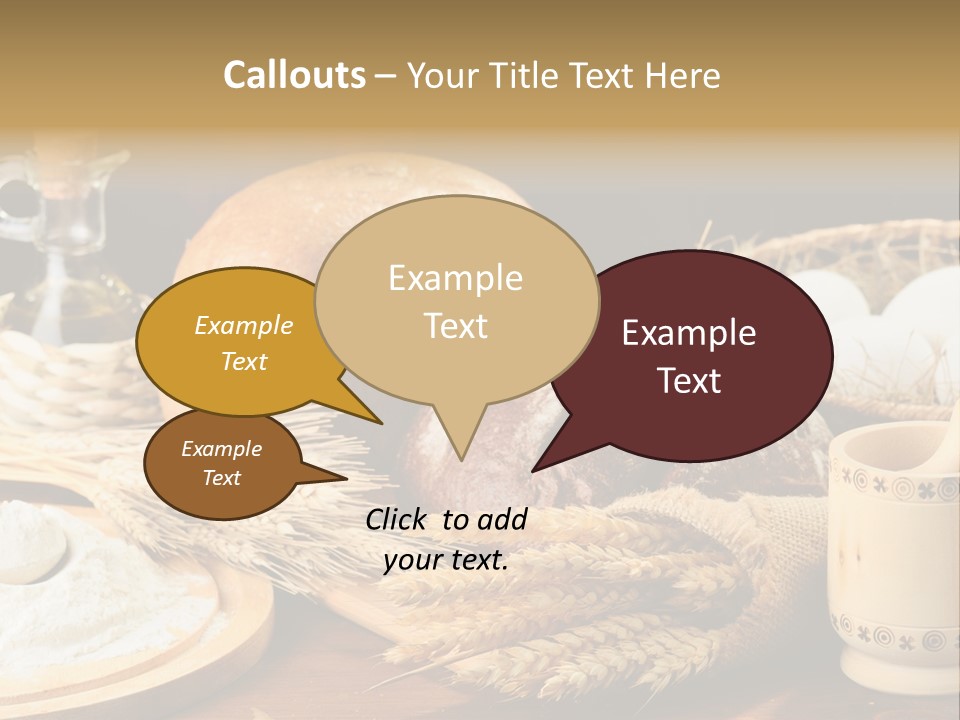 Callouts – Your Title Text Here

Example Text

Example Text

Example Text

Example Text

Click to add your text.